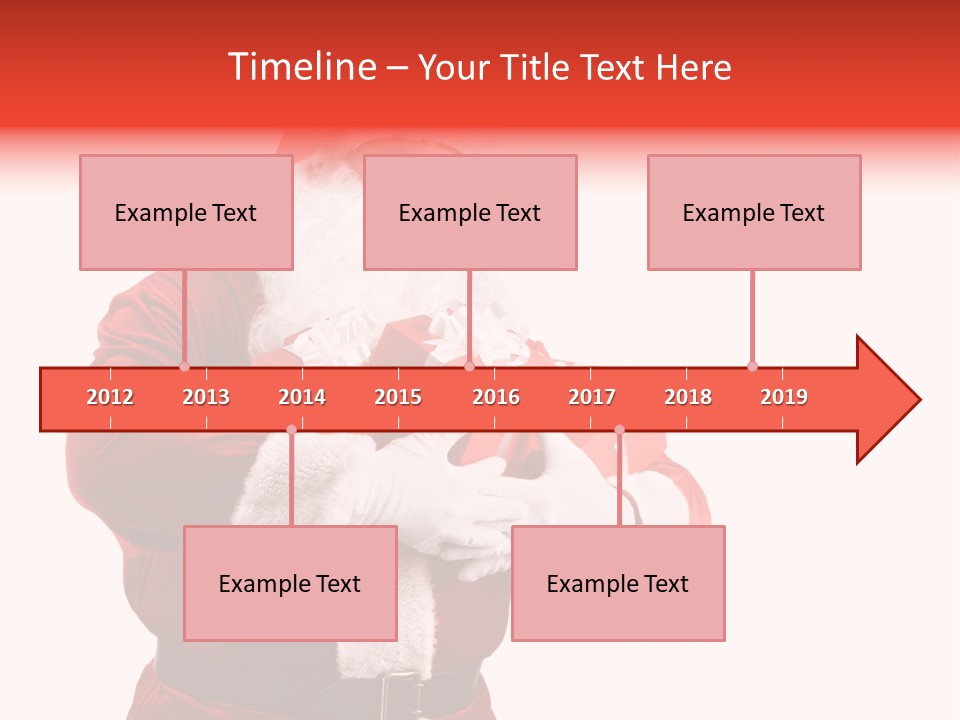 Timeline – Your Title Text Here

Example Text

Example Text

Example Text

2012 2013 2014 2015 2016 2017 2018 2019

Example Text

Example Text